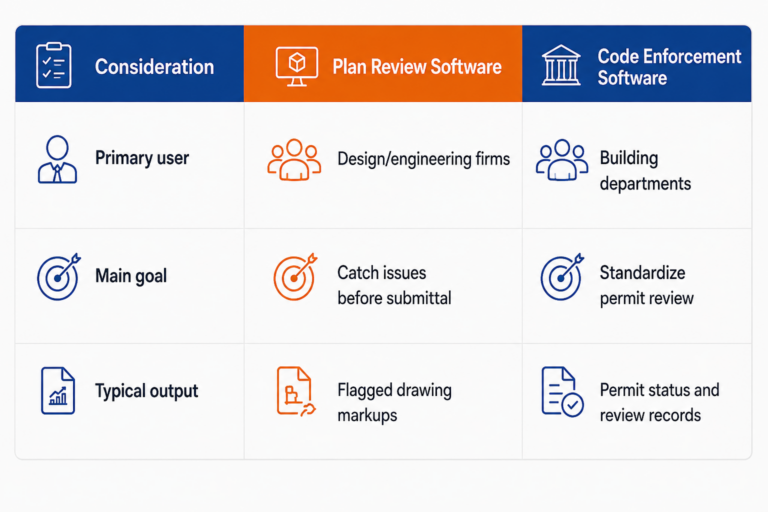 | Consideration | Plan Review Software | Code Enforcement Software |
|---|---|---|
| Primary user | Design/engineering firms | Building departments |
| Main goal | Catch issues before submittal | Standardize permit review |
| Typical output | Flagged drawing markups | Permit status and review records |